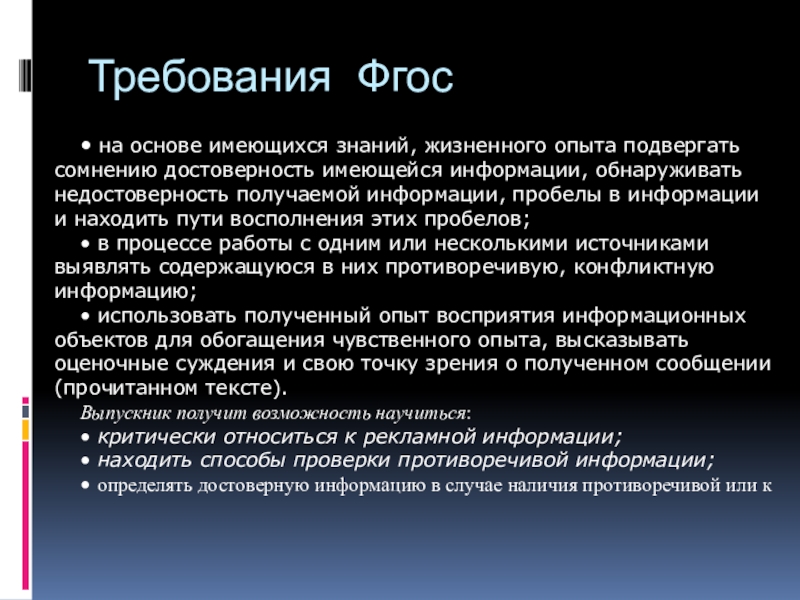 Требования Фгос

• на основе имеющихся знаний, жизненного опыта подвергать сомнению достоверность имеющейся информации, обнаруживать недостоверность получаемой информации, пробелы в информации и находить пути восполнения этих пробелов;

• в процессе работы с одним или несколькими источниками выявлять содержащуюся в них противоречивую, конфликтную информацию;

• использовать полученный опыт восприятия информационных объектов для обогащения чувственного опыта, высказывать оценочные суждения и свою точку зрения о полученном сообщении (прочитанном тексте).

Выпускник получит возможность научиться:

• критически относиться к рекламной информации;

• находить способы проверки противоречивой информации;

• определять достоверную информацию в случае наличия противоречивой или к